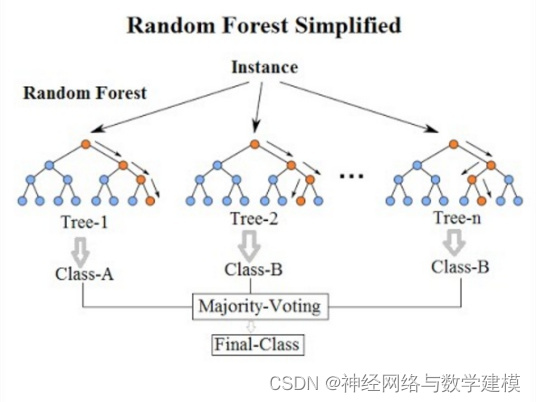 Random Forest Simplified

Instance

Random Forest

...

Tree-1

Tree-2

Tree-n

Class-A

Class-B

Class-B

Majority-Voting

Final-Class

CSDN @神经网络与数学建模